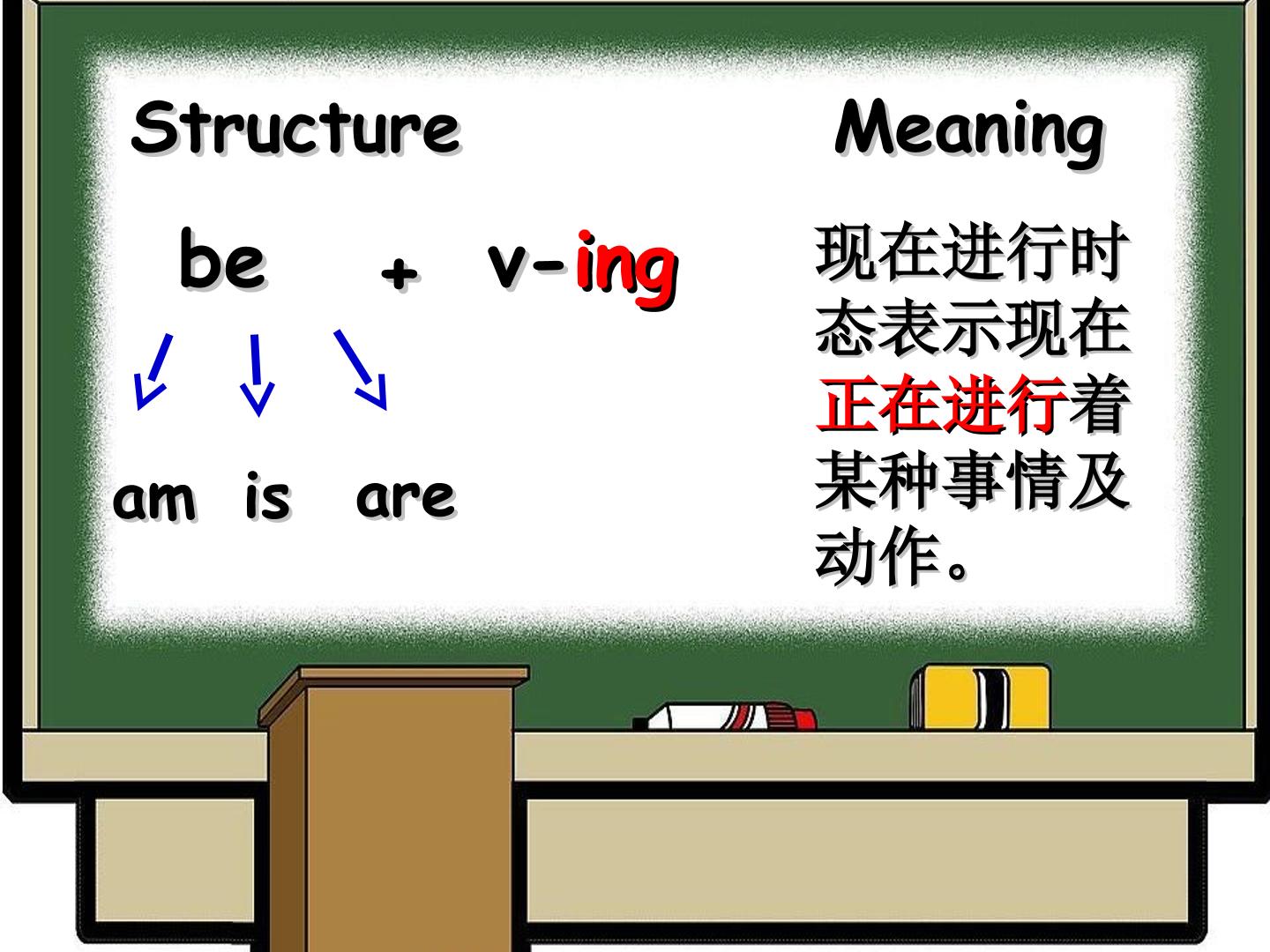 Structure

be + v-ing

am is are

Meaning

现在进行时态表示现在正在进行着某种事情及动作。